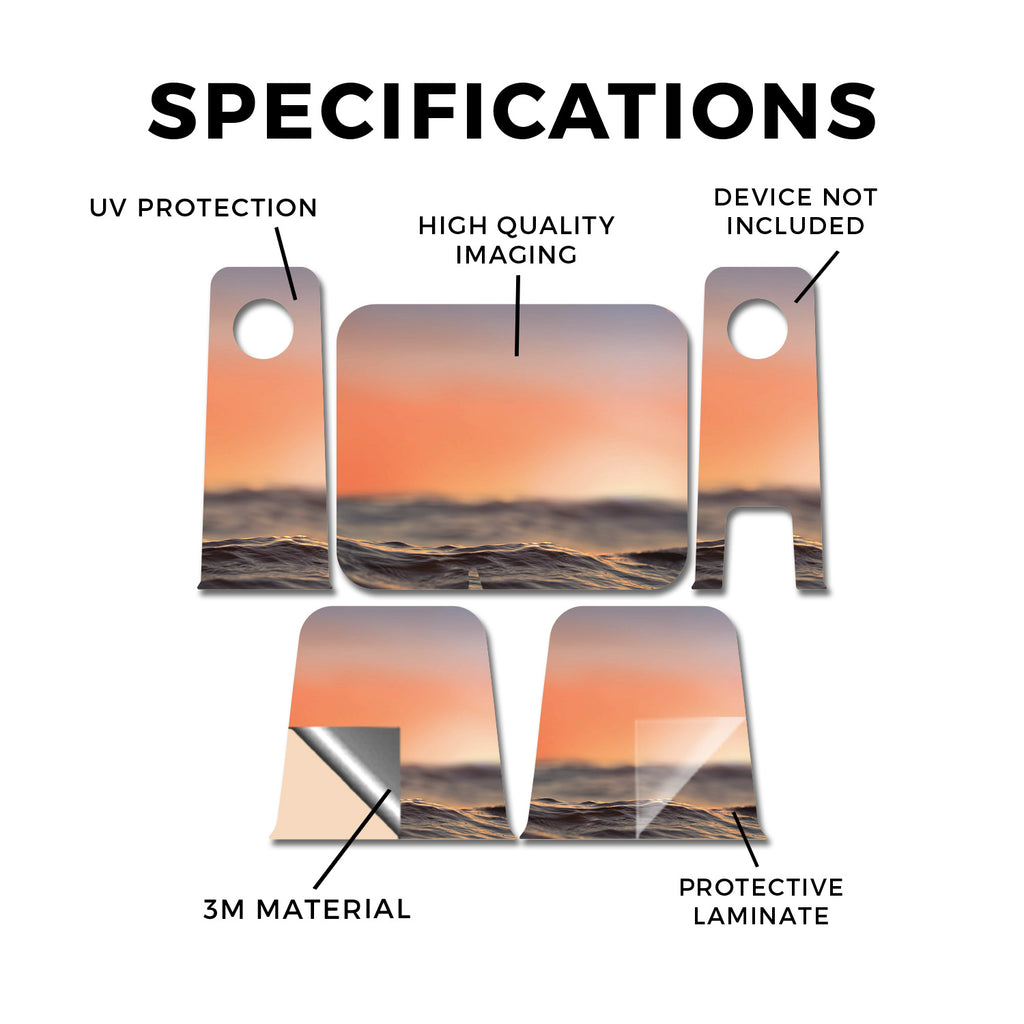 SPECIFICATIONS

UV PROTECTION

HIGH QUALITY IMAGING

DEVICE NOT INCLUDED

3M MATERIAL

PROTECTIVE LAMINATE